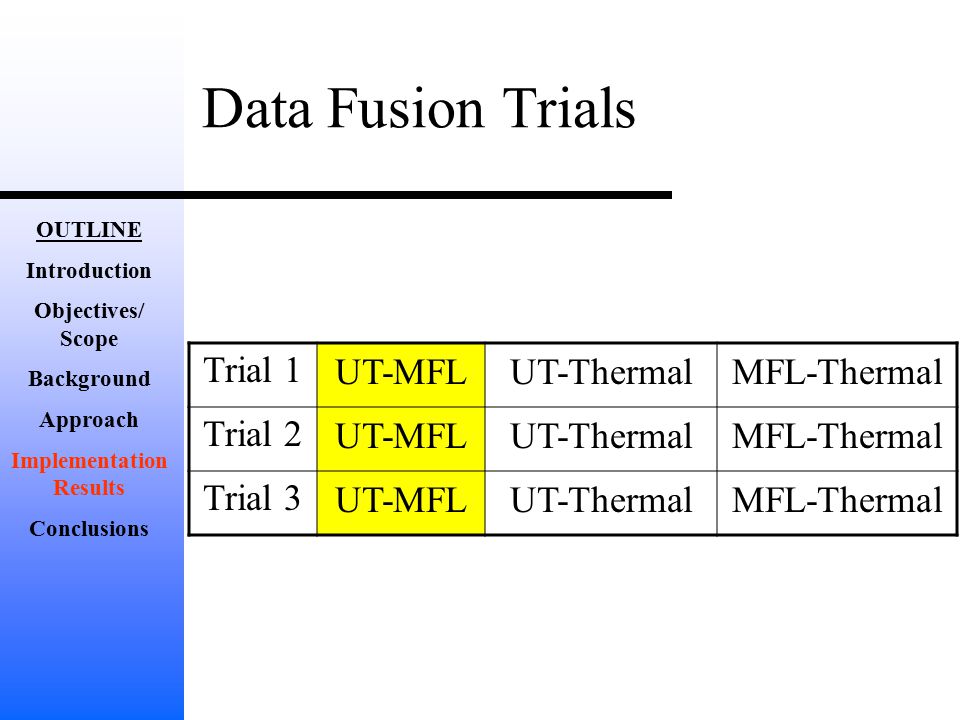 Data Fusion Trials

OUTLINE

Introduction

Objectives/ Scope

Background

Approach

Implementation Results

Conclusions

| Trial 1 | UT-MFL | UT-Thermal | MFL-Thermal |
|---|---|---|---|
| Trial 2 | UT-MFL | UT-Thermal | MFL-Thermal |
| Trial 3 | UT-MFL | UT-Thermal | MFL-Thermal |